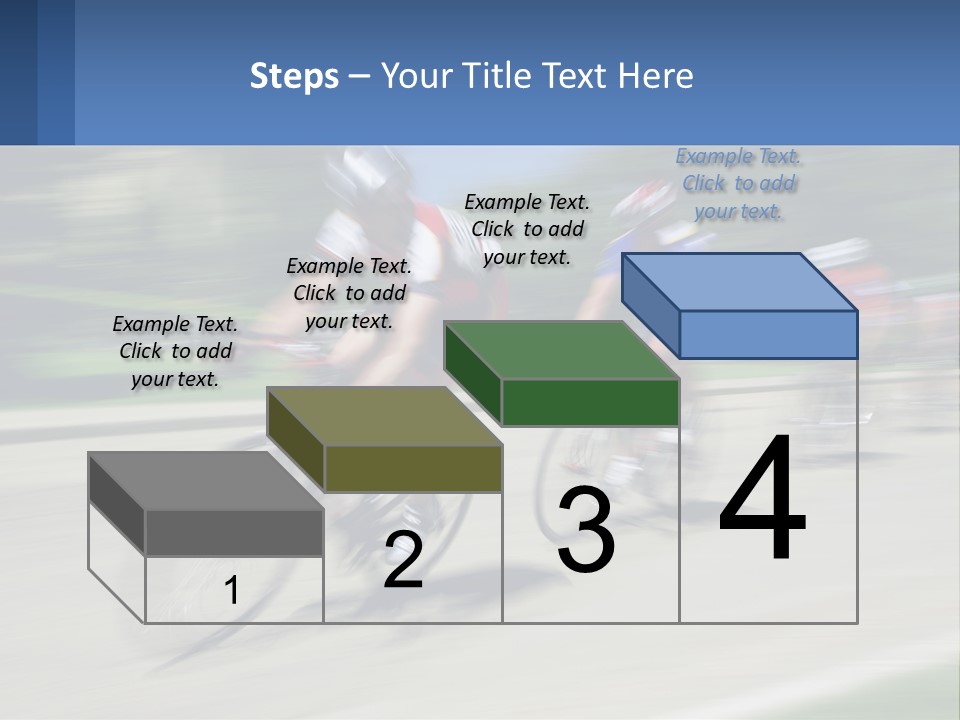 Steps – Your Title Text Here

Example Text. Click to add your text.

Example Text. Click to add your text.

Example Text. Click to add your text.

Example Text. Click to add your text.

1

2

3

4